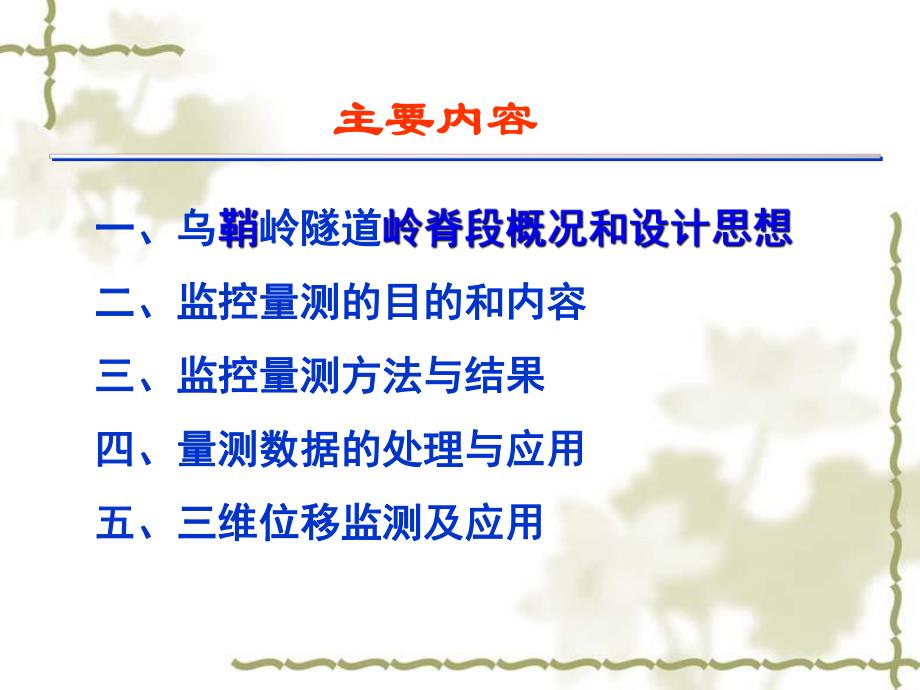 主要内容

一、乌鞘岭隧道岭脊段概况和设计思想

二、监控量测的目的和内容

三、监控量测方法与结果

四、量测数据的处理与应用

五、三维位移监测及应用